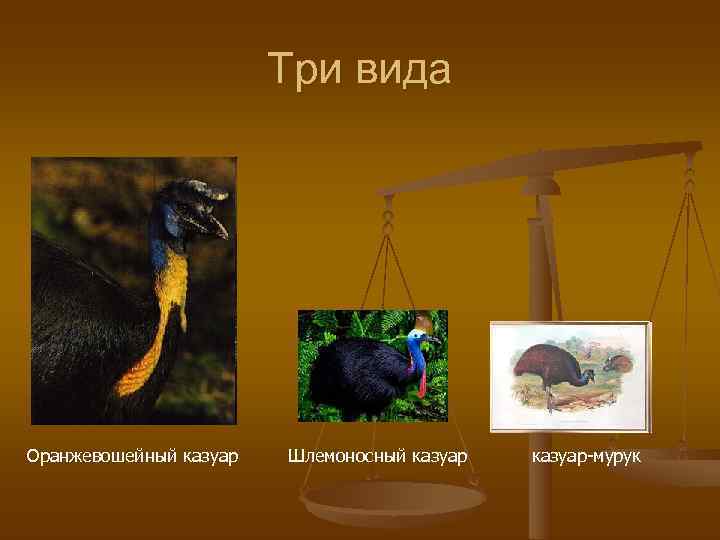 Три вида

Оранжевошейный казуар

Шлемоносный казуар

казуар-мурук